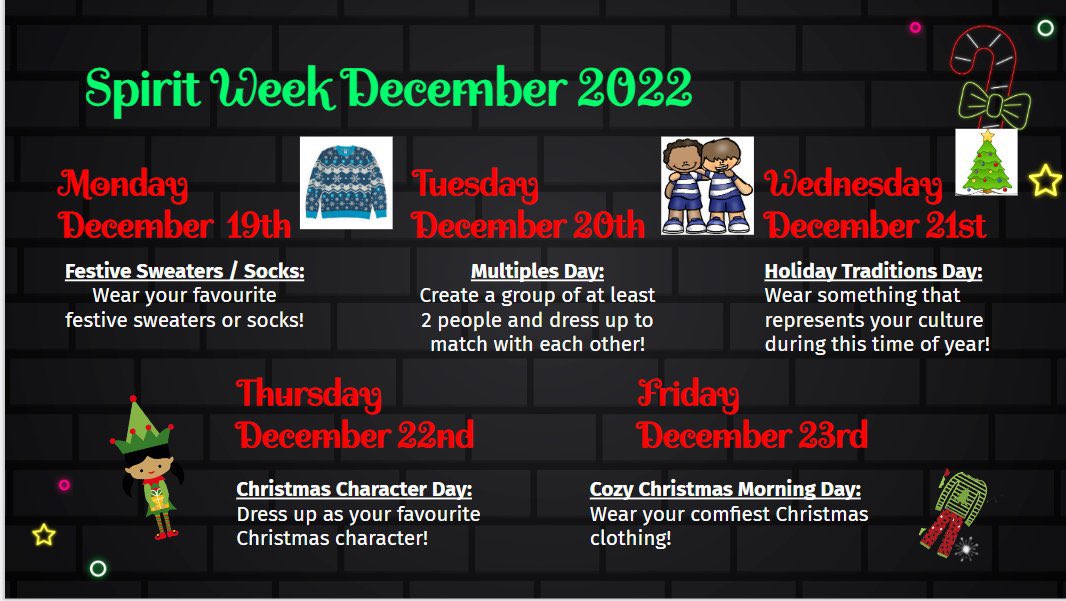 Spirit Week December 2022

Monday
December 19th

Festive Sweaters / Socks:
Wear your favourite festive sweaters or socks!

Tuesday
December 20th

Multiples Day:
Create a group of at least 2 people and dress up to match with each other!

Wednesday
December 21st

Holiday Traditions Day:
Wear something that represents your culture during this time of year!

Thursday
December 22nd

Christmas Character Day:
Dress up as your favourite Christmas character!

Friday
December 23rd

Cozy Christmas Morning Day:
Wear your comfiest Christmas clothing!